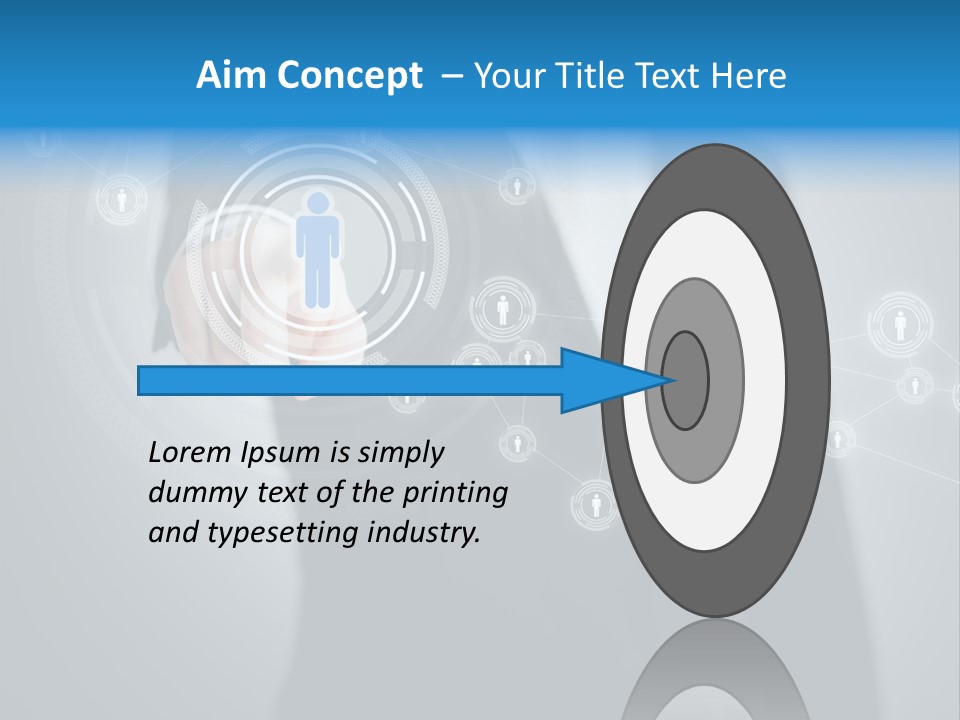 Aim Concept – Your Title Text Here

Lorem Ipsum is simply dummy text of the printing and typesetting industry.